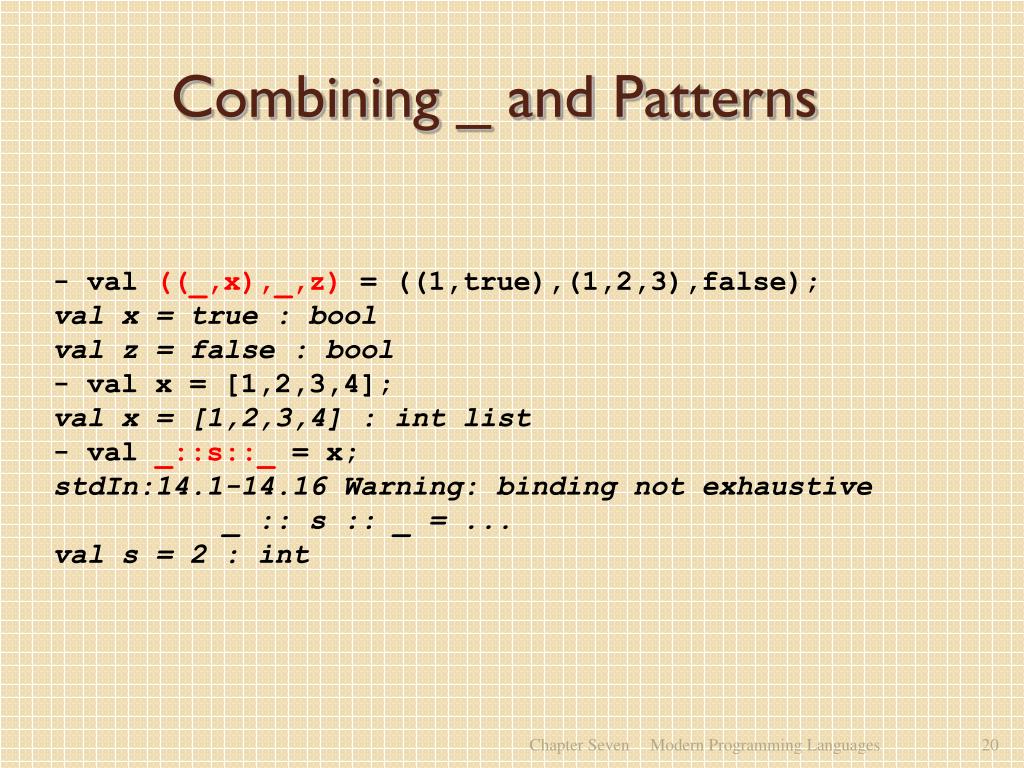 Combining _ and Patterns

- val ((_,x),_,z) = ((1,true),(1,2,3),false);
val x = true : bool
val z = false : bool
- val x = [1,2,3,4];
val x = [1,2,3,4] : int list
- val _::s::_ = x;
stdIn:14.1-14.16 Warning: binding not exhaustive
          _ :: s :: _ = ...
val s = 2 : int

Chapter Seven Modern Programming Languages 20